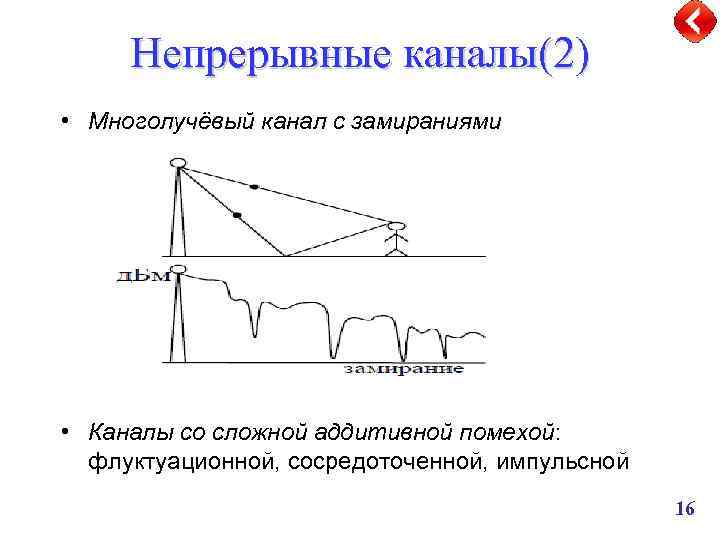 Непрерывные каналы(2)

• Многолучёвый канал с замираниями

дБм

замирание

• Каналы со сложной аддитивной помехой: флуктуационной, сосредоточенной, импульсной

16